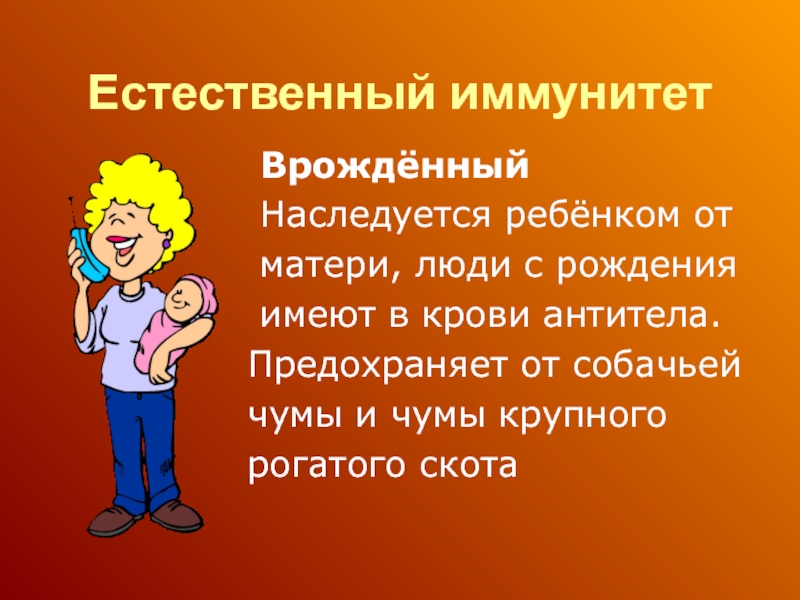 Естественный иммунитет

Врождённый

Наследуется ребёнком от матери, люди с рождения имеют в крови антитела. Предохраняет от собачьей чумы и чумы крупного рогатого скота